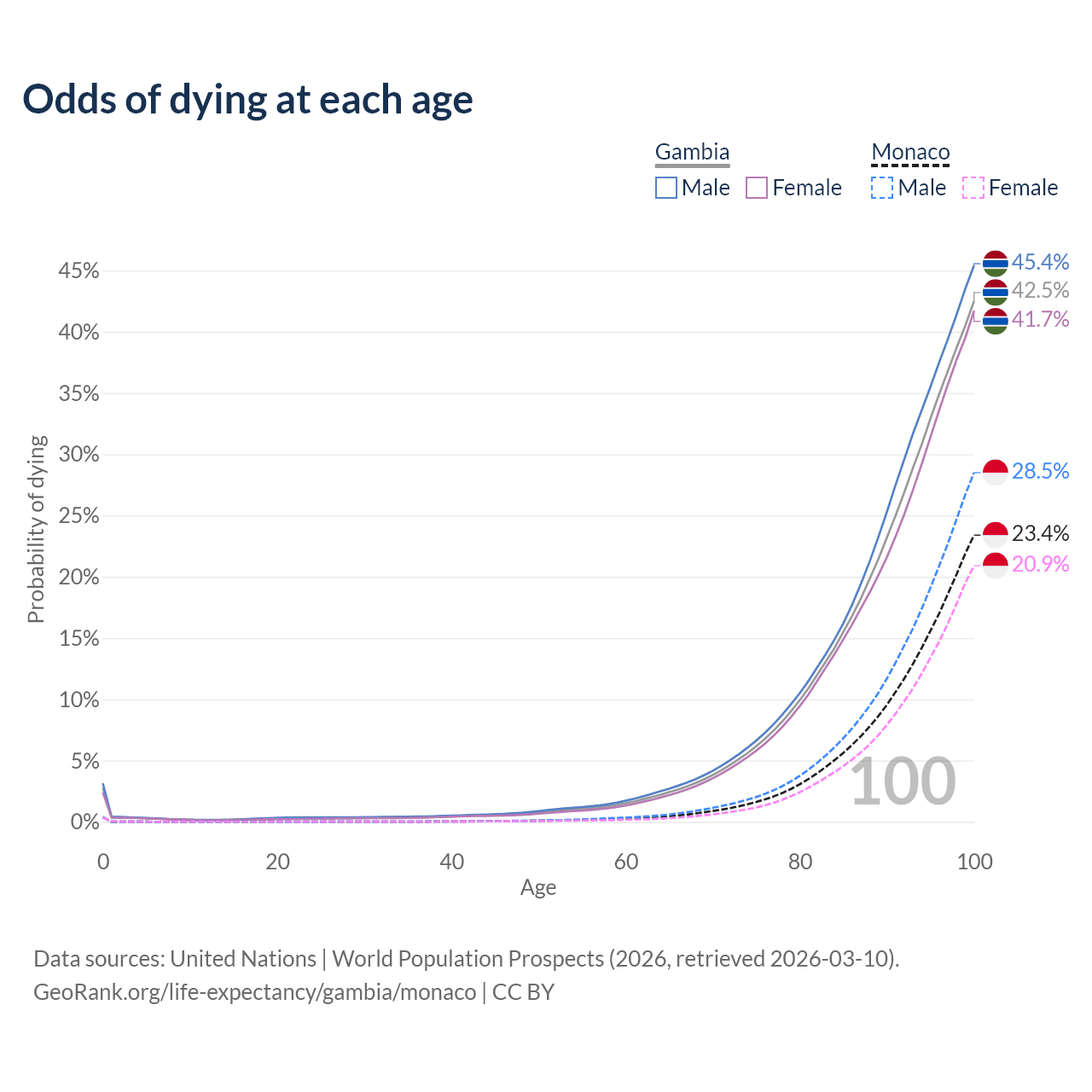 Odds of dying at each age

Gambia
Male
Female

Monaco
Male
Female

Probability of dying

45%
40%
35%
30%
25%
20%
15%
10%
5%
0%

45.4%
42.5%
41.7%
28.5%
23.4%
20.9%

100

0
20
40
60
80
100
Age

Data sources: United Nations | World Population Prospects (2026, retrieved 2026-03-10).
GeoRank.org/life-expectancy/gambia/monaco | CC BY